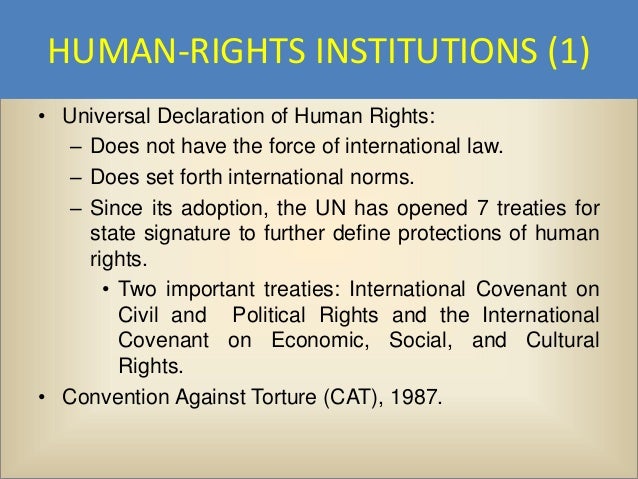 HUMAN-RIGHTS INSTITUTIONS (1)

• Universal Declaration of Human Rights:
– Does not have the force of international law.
– Does set forth international norms.
– Since its adoption, the UN has opened 7 treaties for state signature to further define protections of human rights.
• Two important treaties: International Covenant on Civil and Political Rights and the International Covenant on Economic, Social, and Cultural Rights.
• Convention Against Torture (CAT), 1987.